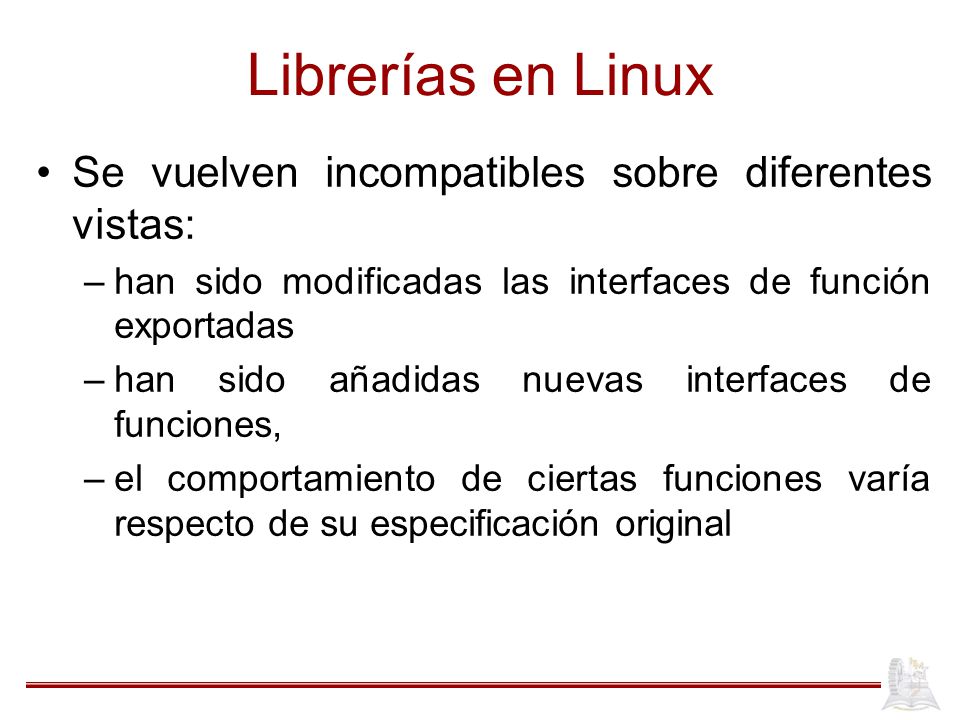 Librerías en Linux

• Se vuelven incompatibles sobre diferentes vistas:

– han sido modificadas las interfaces de función exportadas

– han sido añadidas nuevas interfaces de funciones,

– el comportamiento de ciertas funciones varía respecto de su especificación original